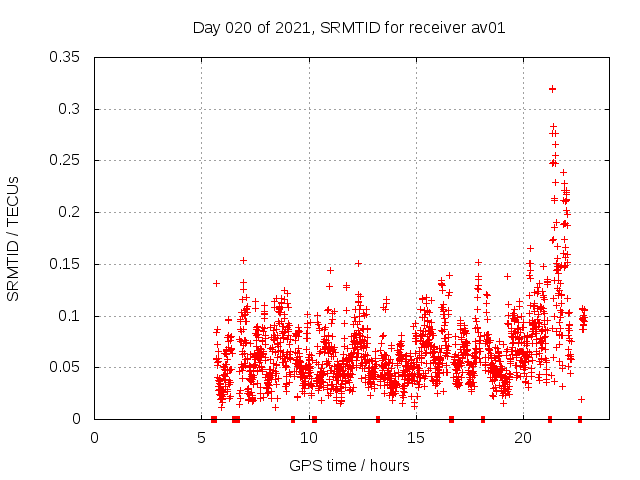 Day 020 of 2021, SRMTID for receiver av01

SRMTID / TECUs

0.35
0.3
0.25
0.2
0.15
0.1
0.05
0

0
5
10
15
20

GPS time / hours